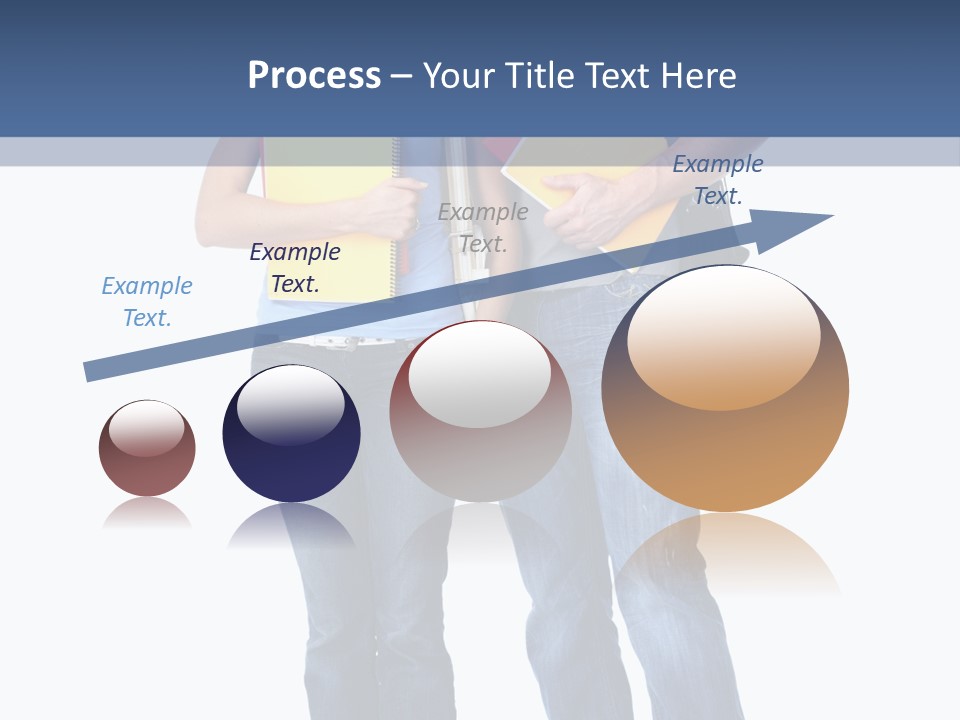 Process – Your Title Text Here

Example Text.

Example Text.

Example Text.

Example Text.